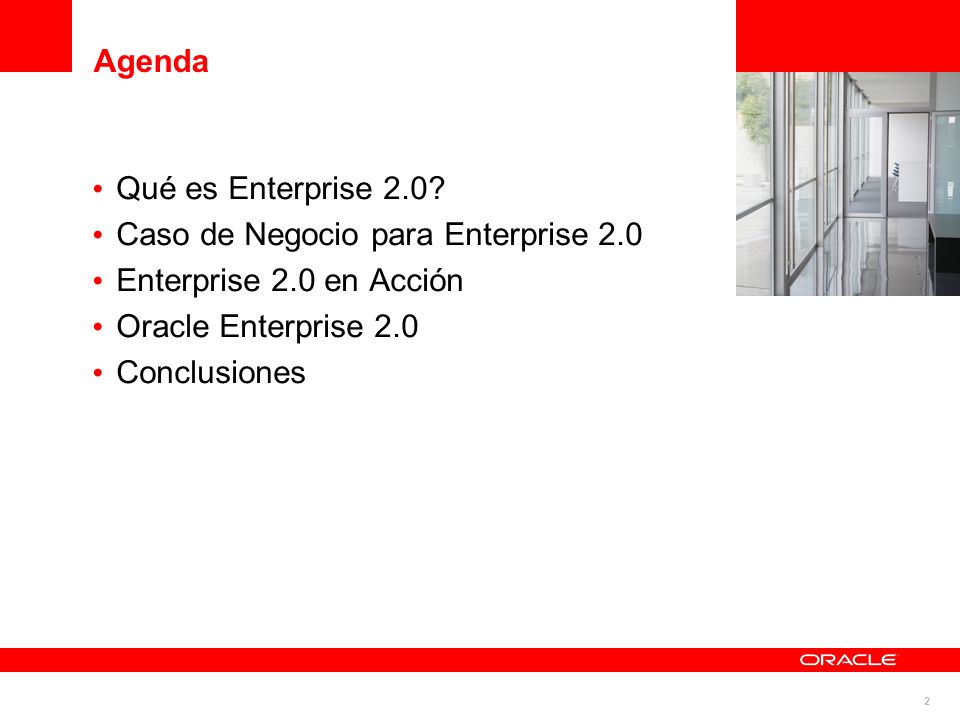 Agenda

• Qué es Enterprise 2.0?
• Caso de Negocio para Enterprise 2.0
• Enterprise 2.0 en Acción
• Oracle Enterprise 2.0
• Conclusiones

ORACLE

2